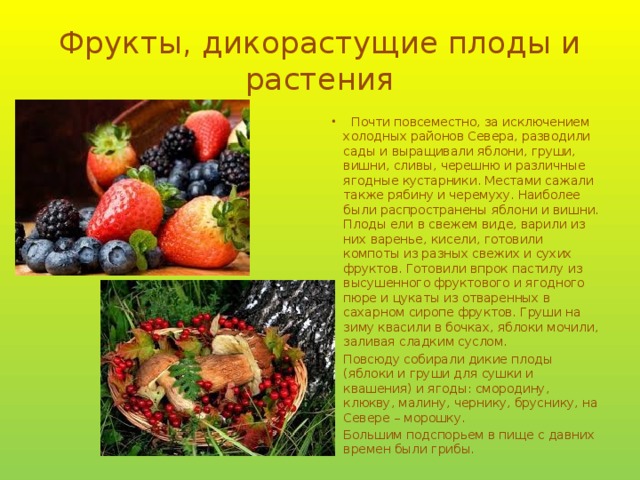 Фрукты, дикорастущие плоды и растения

• Почти повсеместно, за исключением холодных районов Севера, разводили сады и выращивали яблони, груши, вишни, сливы, черешню и различные ягодные кустарники. Местами сажали также рябину и черемуху. Наиболее были распространены яблони и вишни. Плоды ели в свежем виде, варили из них варенье, кисели, готовили компоты из разных свежих и сухих фруктов. Готовили впрок пастилу из высушенного фруктового и ягодного пюре и цукаты из отваренных в сахарном сиропе фруктов. Груши на зиму квасили в бочках, яблоки мочили, заливая сладким суслом.

Повсюду собирали дикие плоды (яблоки и груши для сушки и квашения) и ягоды: смородину, клюкву, малину, чернику, бруснику, на Севере – морошку.

Большим подспорьем в пище с давних времен были грибы.